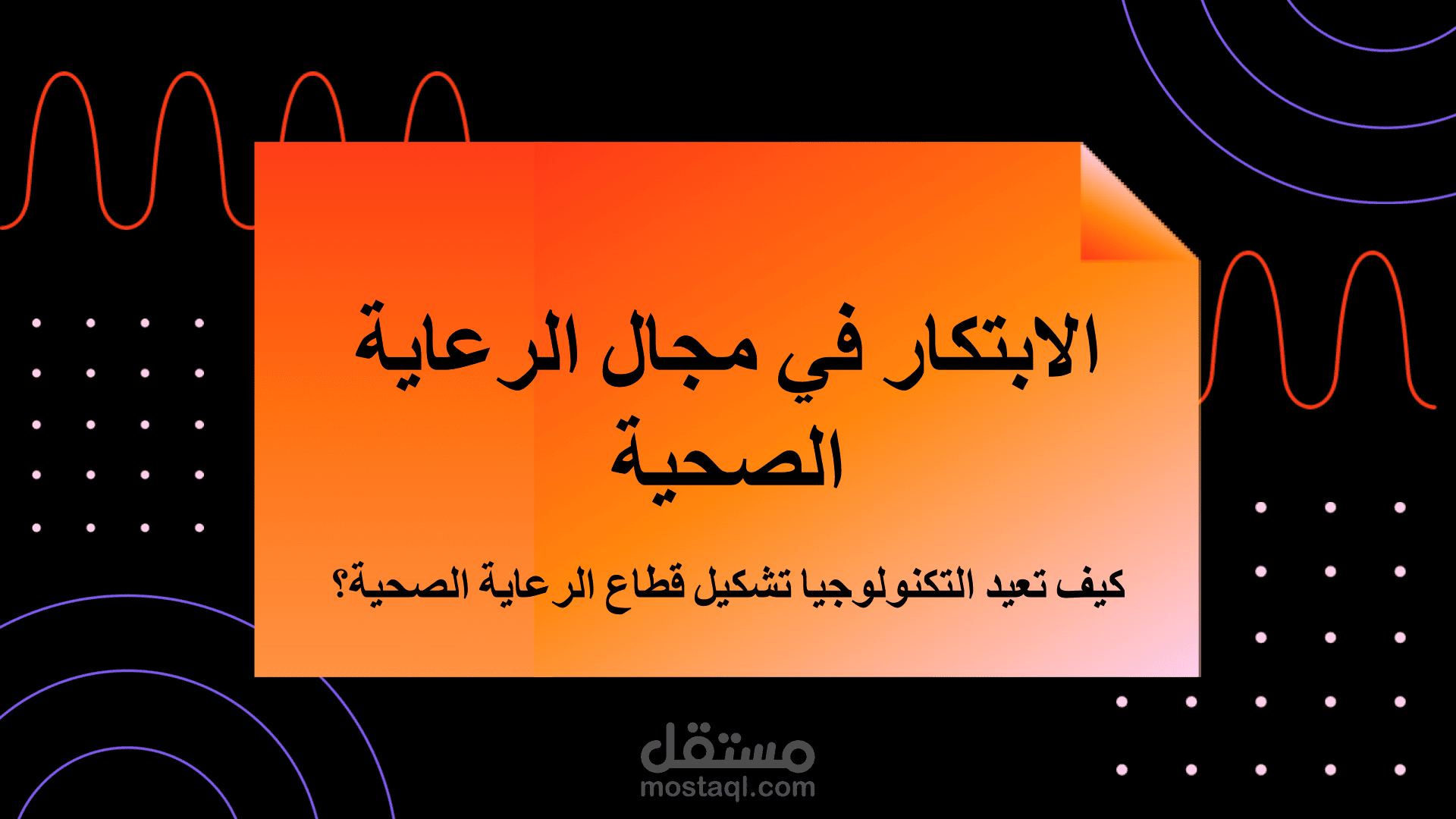 الابتكار في مجال الرعاية الصحية

كيف تعيد التكنولوجيا تشكيل قطاع الرعاية الصحية؟

مستقل
mostaql.com